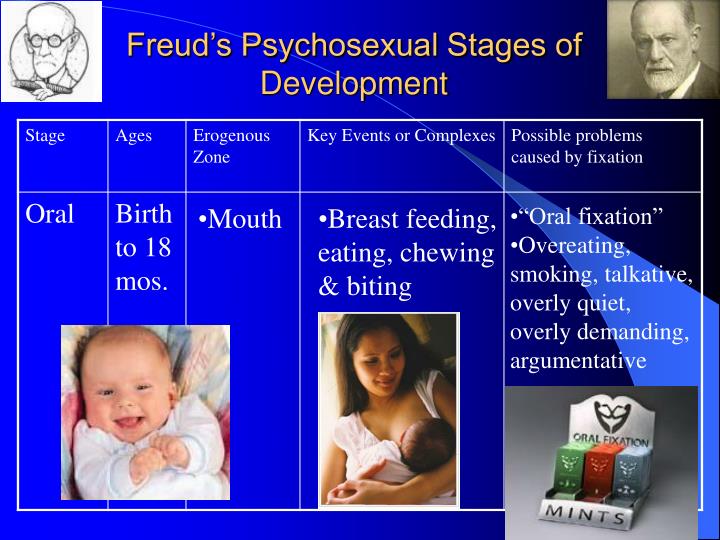 Freud's Psychosexual Stages of Development

| Stage | Ages | Erogenous Zone | Key Events or Complexes | Possible problems caused by fixation |
|---|---|---|---|---|
| Oral | Birth to 18 mos. | •Mouth | •Breast feeding, eating, chewing & biting | •"Oral fixation" •Overeating, smoking, talkative, overly quiet, overly demanding, argumentative |

ORAL FIXATION
MINTS